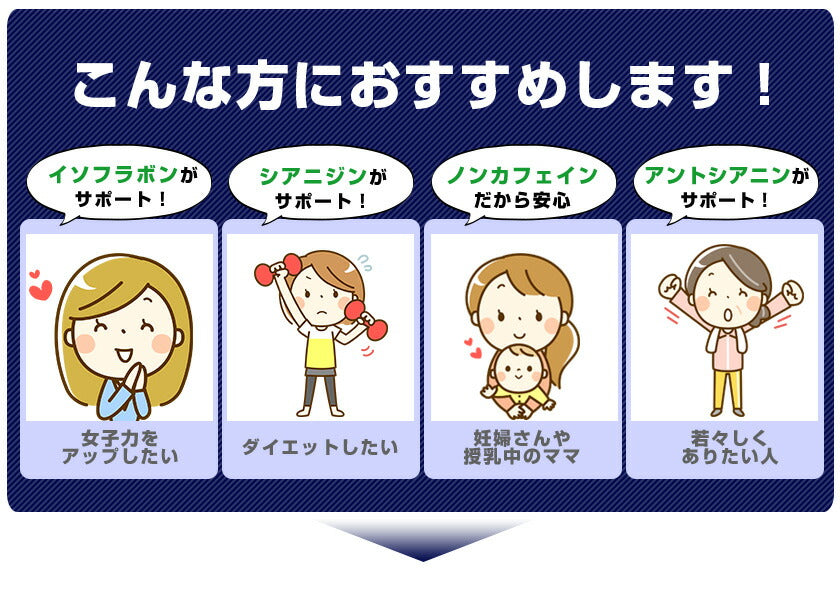 こんな方におすすめします！

イソフラボンがサポート！

女子力をアップしたい

シアニジンがサポート！

ダイエットしたい

ノンカフェインだから安心

妊婦さんや授乳中のママ

アントシアニンがサポート！

若々しくありたい人